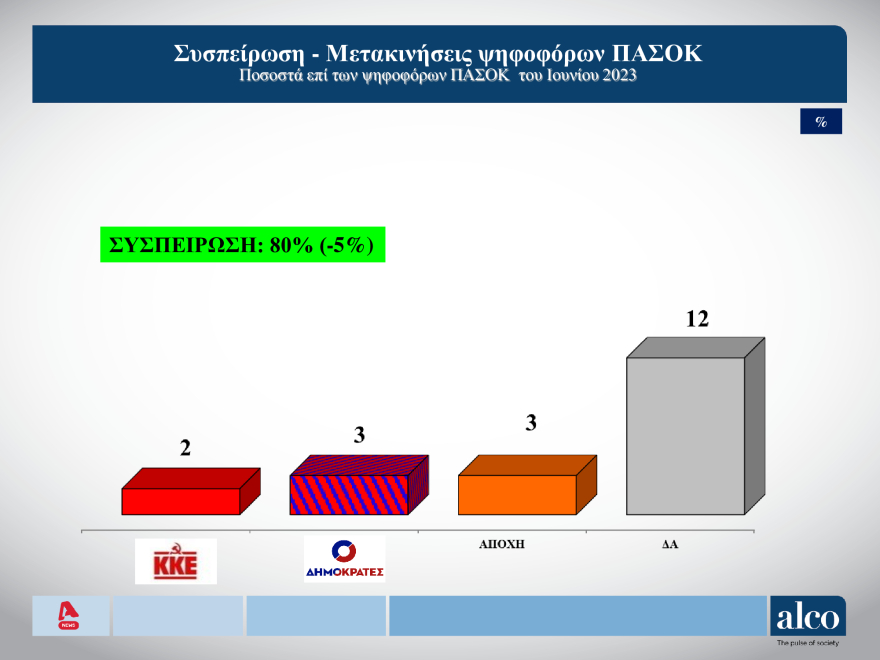 Συσπείρωση - Μετακινήσεις ψηφοφόρων ΠΑΣΟΚ
Ποσοστά επί των ψηφοφόρων ΠΑΣΟΚ του Ιουνίου 2023

%

ΣΥΣΠΕΙΡΩΣΗ: 80% (-5%)

2

3

3

12

ΚΚΕ

ΔΗΜΟΚΡΑΤΕΣ

ΑΠΟΧΗ

ΔΑ

NEWS

alco
The pulse of society